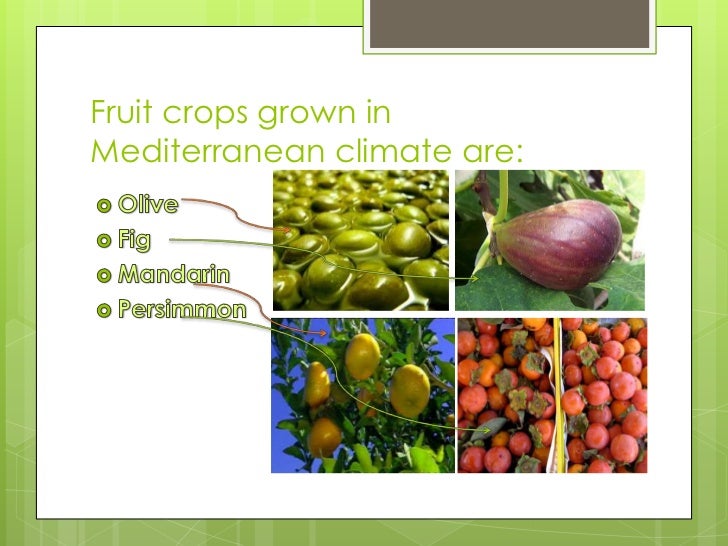 Fruit crops grown in Mediterranean climate are:

Olive
Fig
Mandarin
Persimmon